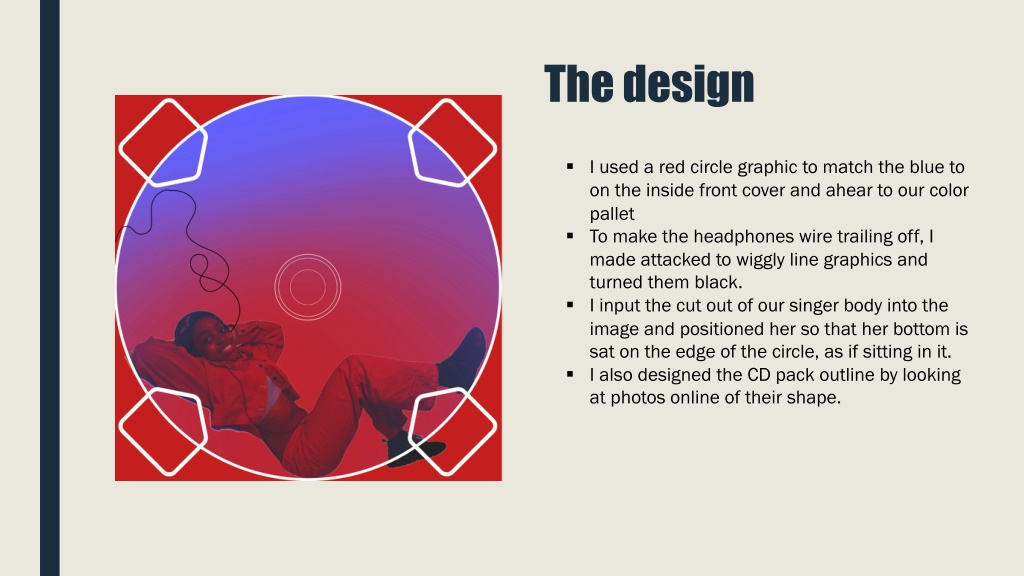 The design

▪ I used a red circle graphic to match the blue to on the inside front cover and ahear to our color pallet
▪ To make the headphones wire trailing off, I made attacked to wiggly line graphics and turned them black.
▪ I input the cut out of our singer body into the image and positioned her so that her bottom is sat on the edge of the circle, as if sitting in it.
▪ I also designed the CD pack outline by looking at photos online of their shape.